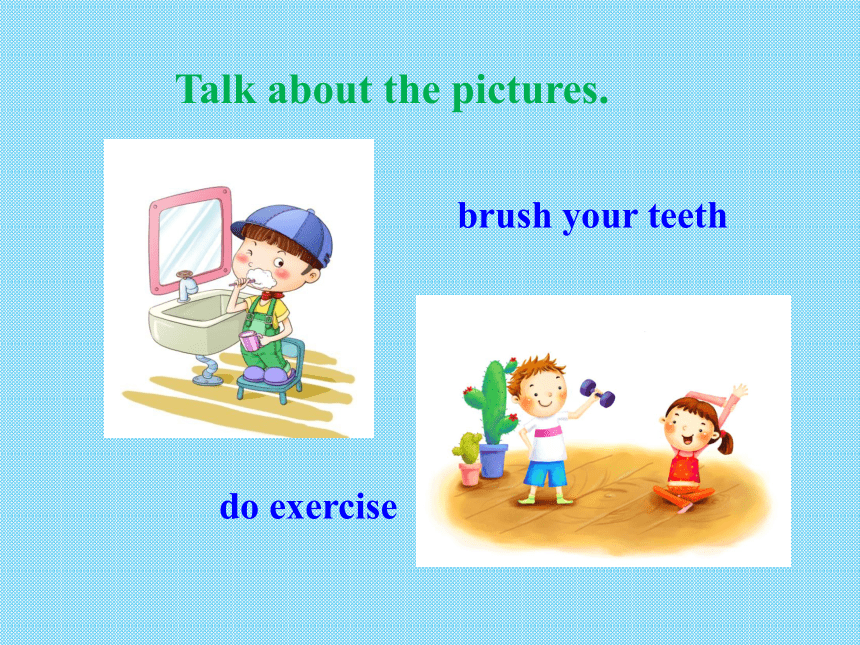 Talk about the pictures.

brush your teeth

do exercise